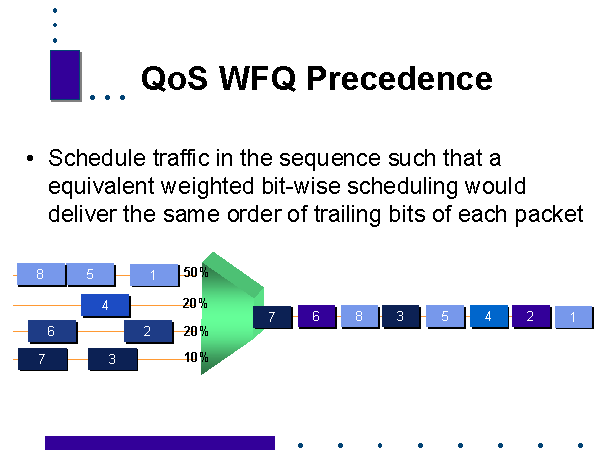 QoS WFQ Precedence

• Schedule traffic in the sequence such that a equivalent weighted bit-wise scheduling would deliver the same order of trailing bits of each packet

8 5 1 50%
4 20%
6 2 20%
7 3 10%

7 6 8 3 5 4 2 1